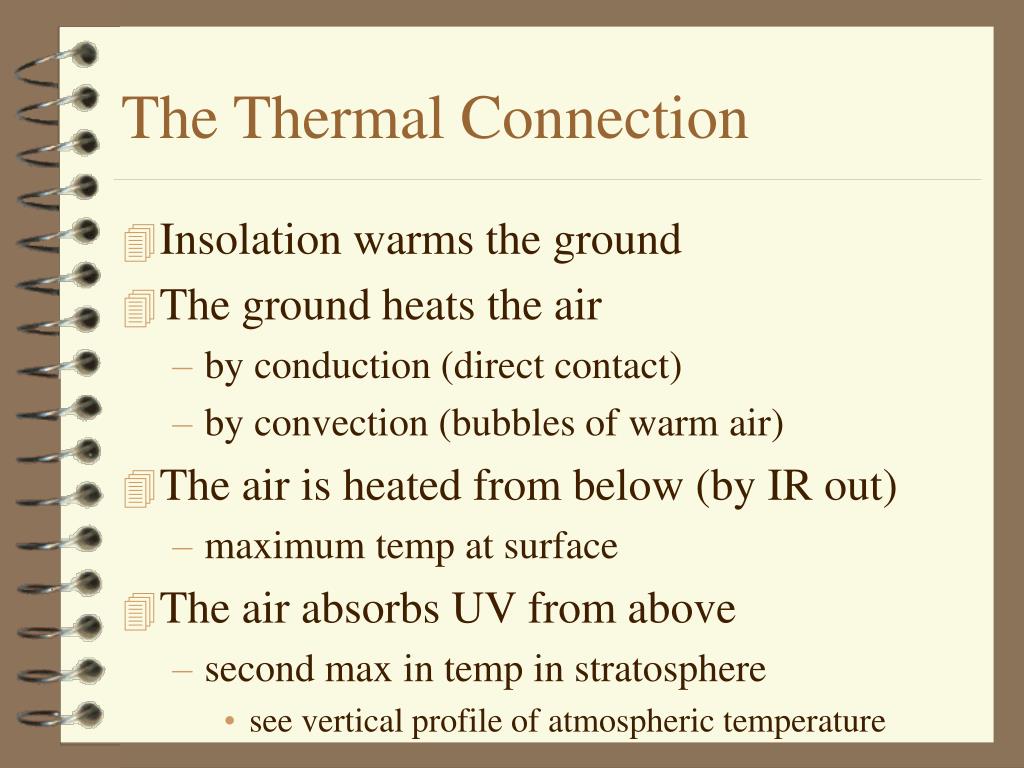 The Thermal Connection

Insolation warms the ground

The ground heats the air

– by conduction (direct contact)

– by convection (bubbles of warm air)

The air is heated from below (by IR out)

– maximum temp at surface

The air absorbs UV from above

– second max in temp in stratosphere

• see vertical profile of atmospheric temperature